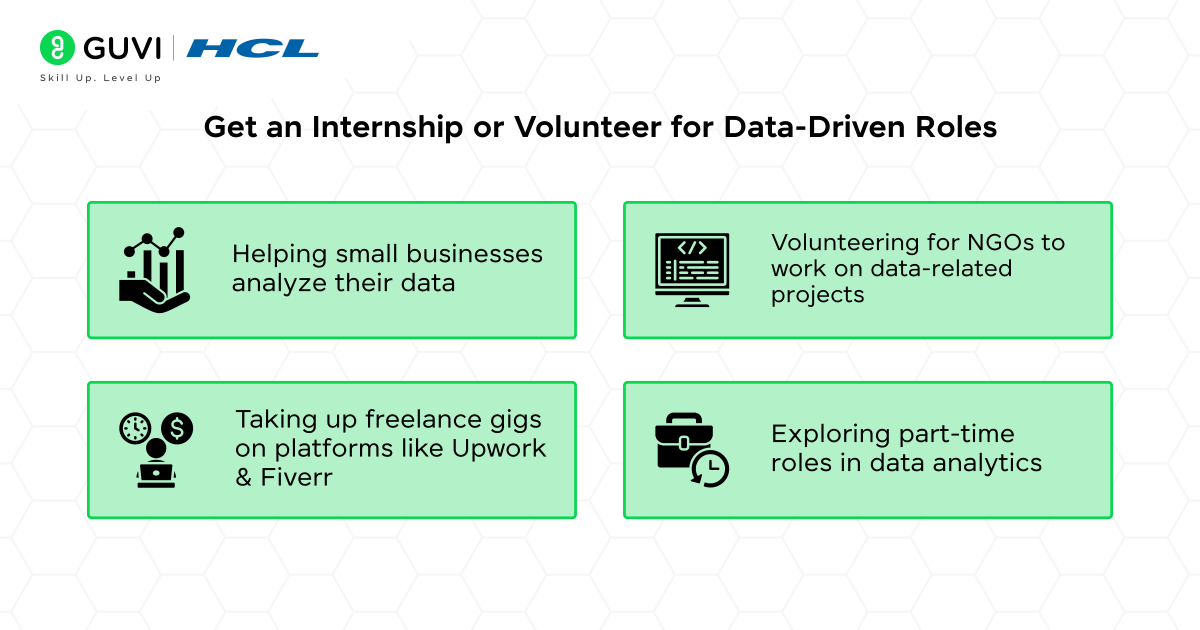 GUVI | HCL
Skill Up. Level Up

Get an Internship or Volunteer for Data-Driven Roles

Helping small businesses analyze their data

Volunteering for NGOs to work on data-related projects

Taking up freelance gigs on platforms like Upwork & Fiverr

Exploring part-time roles in data analytics